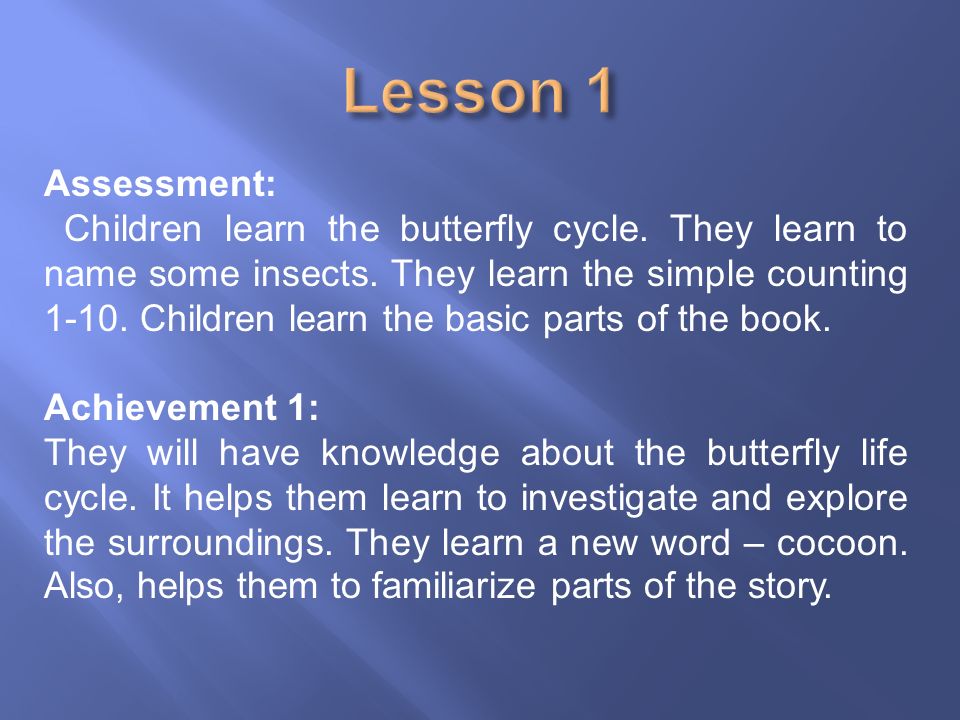 Lesson 1

Assessment:
Children learn the butterfly cycle. They learn to name some insects. They learn the simple counting 1-10. Children learn the basic parts of the book.

Achievement 1:
They will have knowledge about the butterfly life cycle. It helps them learn to investigate and explore the surroundings. They learn a new word – cocoon. Also, helps them to familiarize parts of the story.